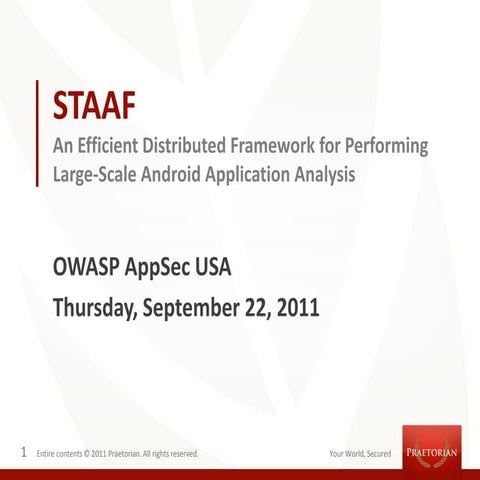 STAAF

An Efficient Distributed Framework for Performing Large-Scale Android Application Analysis

OWASP AppSec USA

Thursday, September 22, 2011

1 Entire contents © 2011 Praetorian. All rights reserved.

Your World, Secured

PRAETORIAN